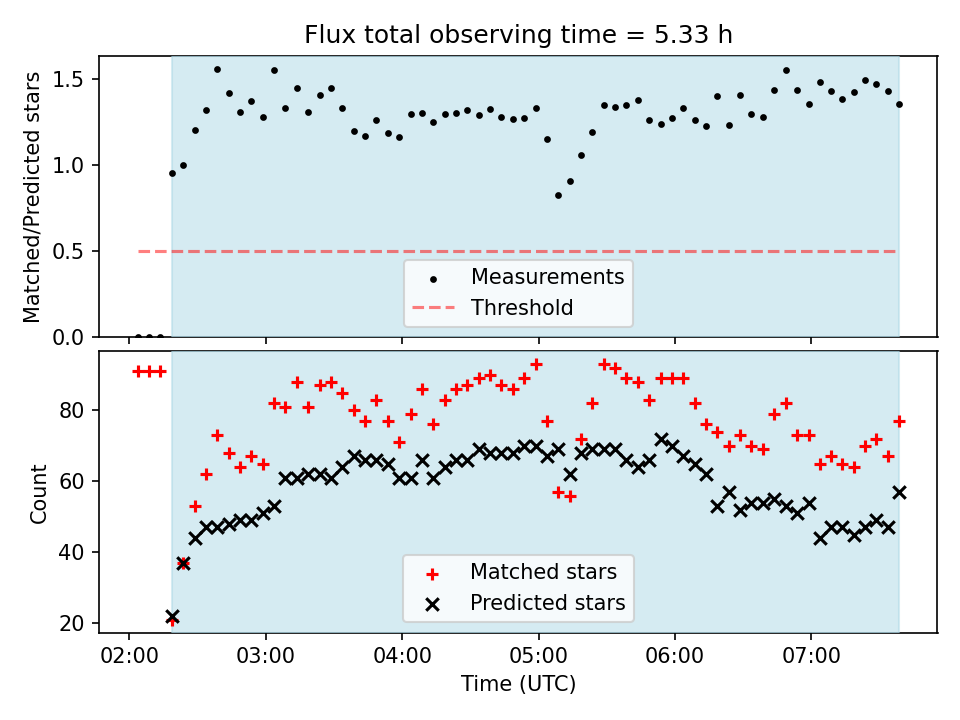 Flux total observing time = 5.33 h

Matched/Predicted stars

1.5
1.0
0.5
0.0

Measurements
Threshold

Count

80
60
40
20

Matched stars
Predicted stars

02:00
03:00
04:00
05:00
06:00
07:00

Time (UTC)